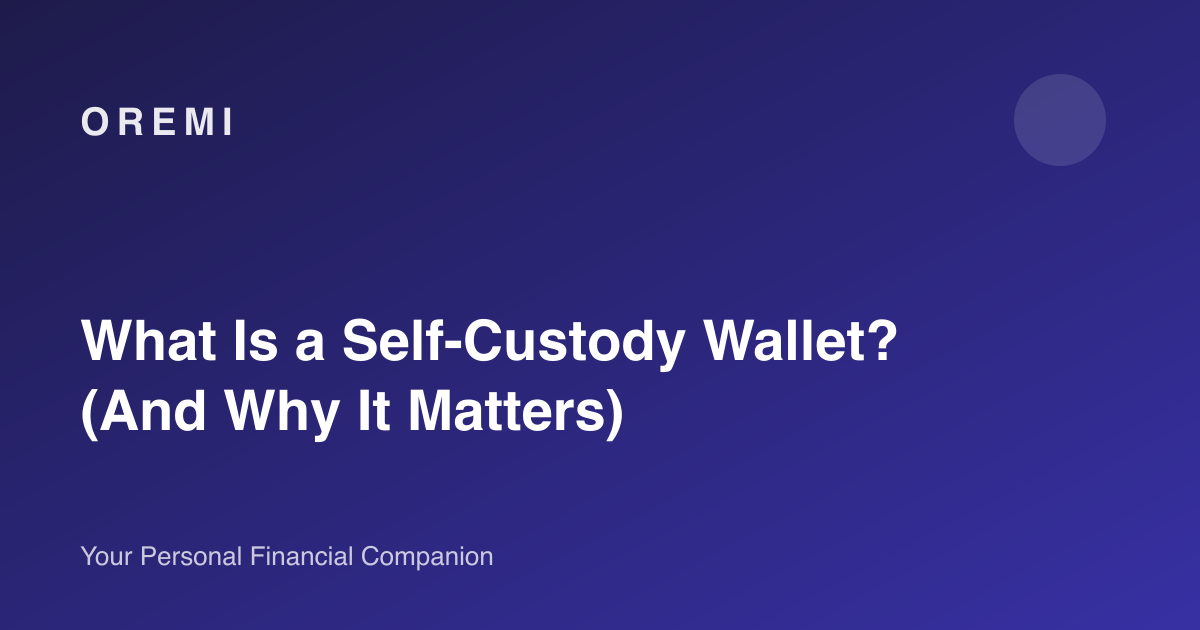 OREMI

What Is a Self-Custody Wallet? (And Why It Matters)

Your Personal Financial Companion